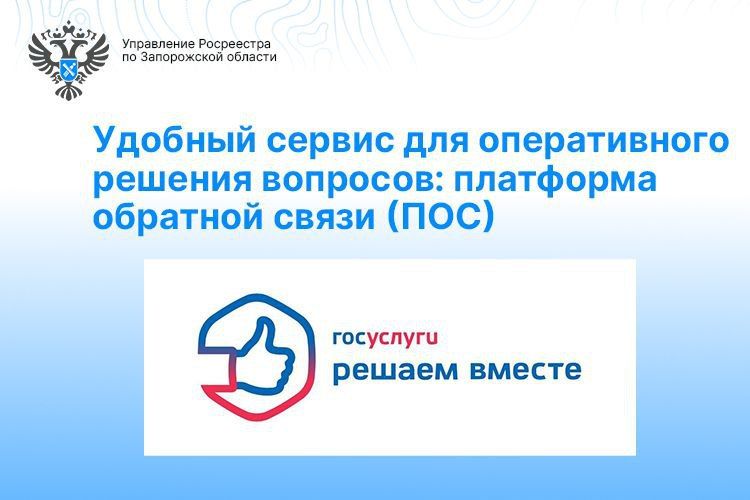 Управление Росреестра по Запорожской области

Удобный сервис для оперативного решения вопросов: платформа обратной связи (ПОС)

госуслуги
решаем вместе